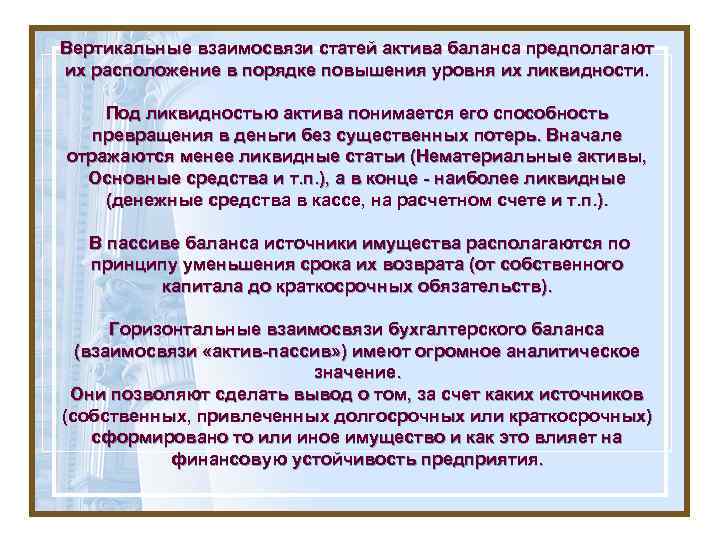 Вертикальные взаимосвязи статей актива баланса предполагают их расположение в порядке повышения уровня их ликвидности.

Под ликвидностью актива понимается его способность превращения в деньги без существенных потерь. Вначале отражаются менее ликвидные статьи (Нематериальные активы, Основные средства и т.п.), а в конце - наиболее ликвидные (денежные средства в кассе, на расчетном счете и т.п.).

В пассиве баланса источники имущества располагаются по принципу уменьшения срока их возврата (от собственного капитала до краткосрочных обязательств).

Горизонтальные взаимосвязи бухгалтерского баланса (взаимосвязи «актив-пассив») имеют огромное аналитическое значение.
Они позволяют сделать вывод о том, за счет каких источников (собственных, привлеченных долгосрочных или краткосрочных) сформировано то или иное имущество и как это влияет на финансовую устойчивость предприятия.